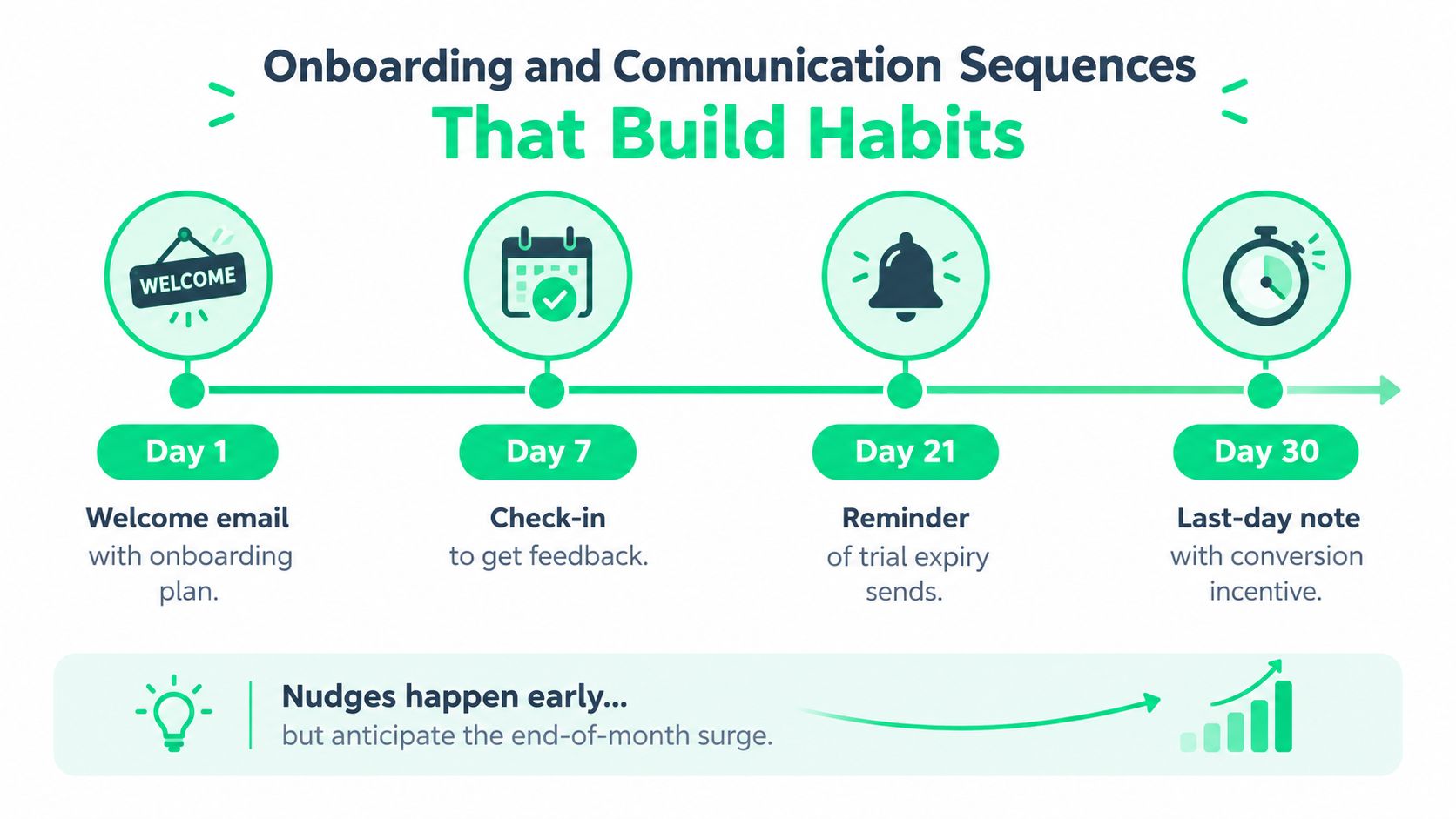 Onboarding and Communication Sequences
That Build Habits

WELCOME

Day 1
Welcome email
with onboarding plan.

Day 7
Check-in
to get feedback.

Day 21
Reminder
of trial expiry sends.

Day 30
Last-day note
with conversion incentive.

Nudges happen early...
but anticipate the end-of-month surge.